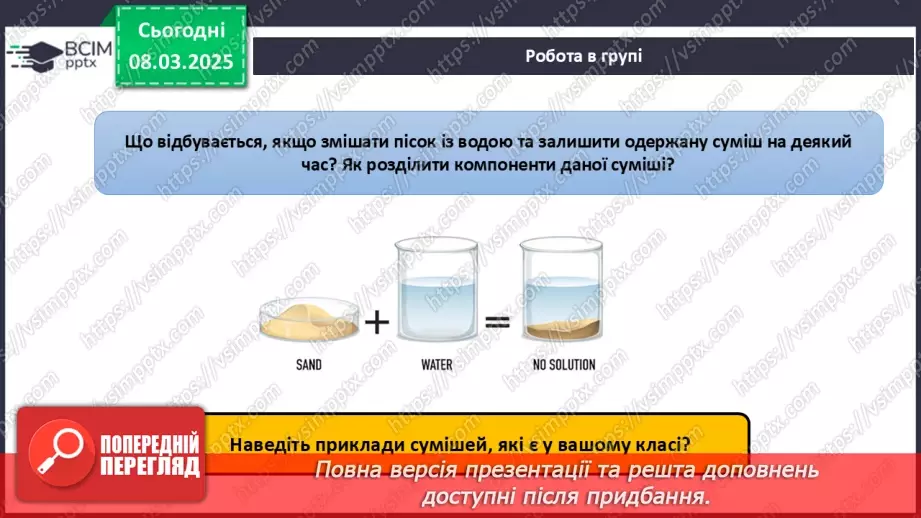 ВСІМ pptx

Сьогодні 08.03.2025

Робота в групі

Що відбувається, якщо змішати пісок із водою та залишити одержану суміш на деякий час? Як розділити компоненти даної суміші?

SAND + WATER = NO SOLUTION

Наведіть приклади сумішей, які є у вашому класі?

ПОПЕРЕДНІЙ ПЕРЕГЛЯД

Повна версія презентації та решта доповнень доступні після придбання.

https://vsimpptx.com